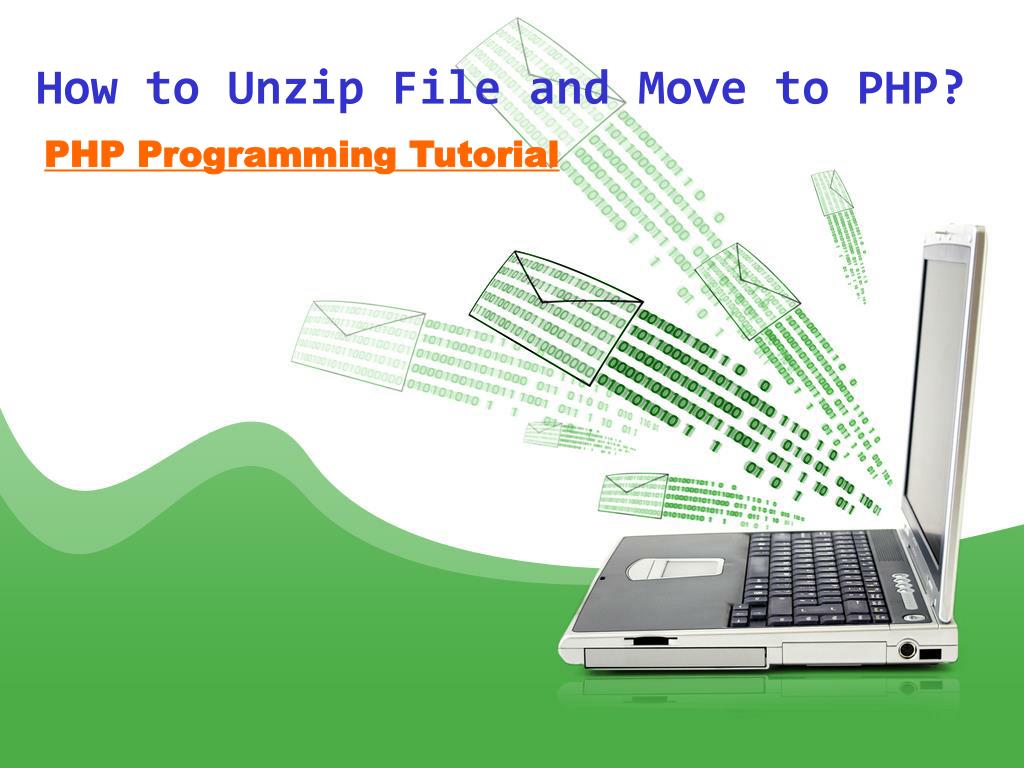 How to Unzip File and Move to PHP?

PHP Programming Tutorial